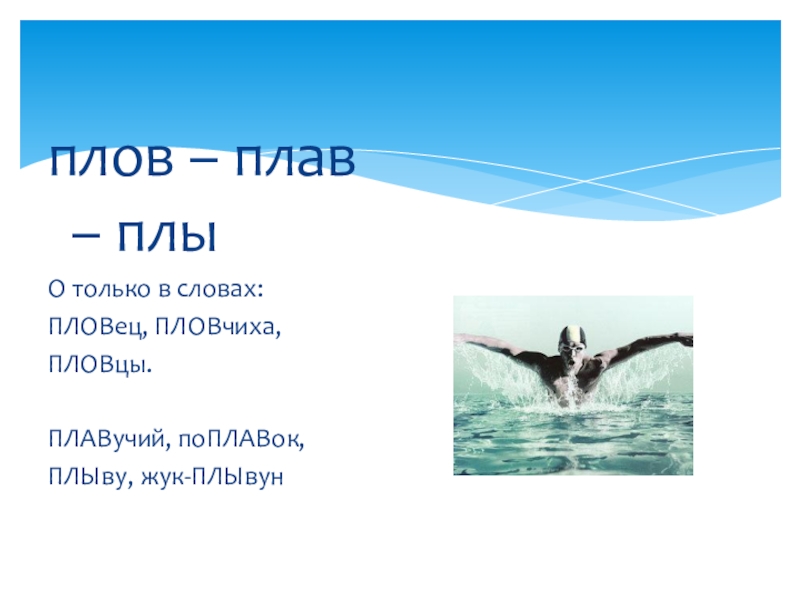 плов – плав – плы

О только в словах:
ПЛОВец, ПЛОВчиха, ПЛОВцы.

ПЛАВучий, поПЛАВок, ПЛЫву, жук-ПЛЫвун